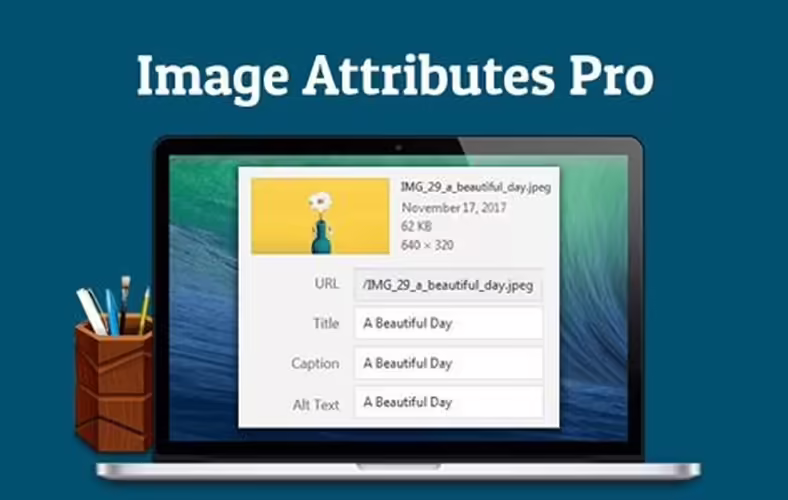 Image Attributes Pro

IMG_29_a_beautiful_day.jpeg
November 17, 2017
62 KB
640 × 320

URL /IMG_29_a_beautiful_day.jpeg
Title A Beautiful Day
Caption A Beautiful Day
Alt Text A Beautiful Day